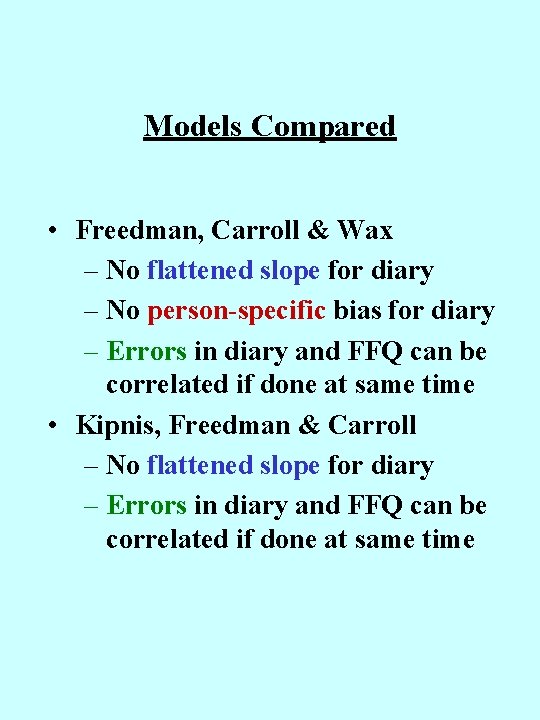 Models Compared

• Freedman, Carroll & Wax
– No flattened slope for diary
– No person-specific bias for diary
– Errors in diary and FFQ can be correlated if done at same time
• Kipnis, Freedman & Carroll
– No flattened slope for diary
– Errors in diary and FFQ can be correlated if done at same time